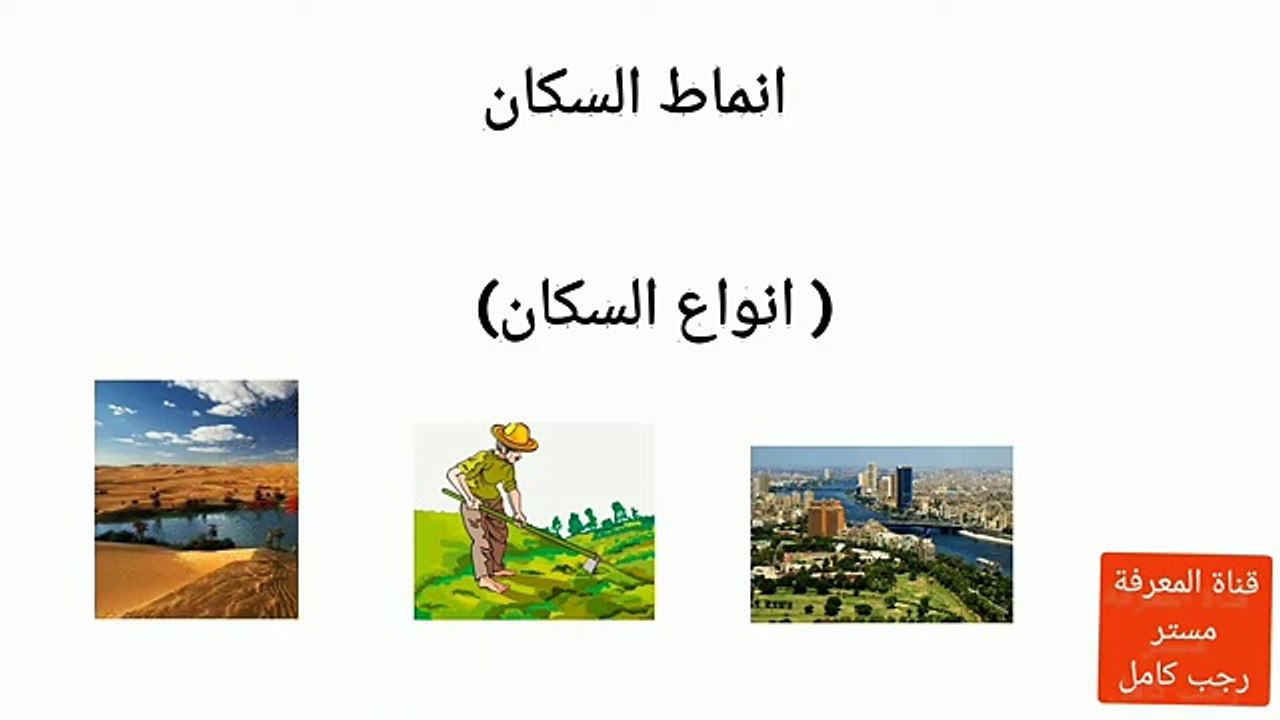 انماط السكان

( انواع السكان)

قناة المعرفة
مستر
رجب كامل